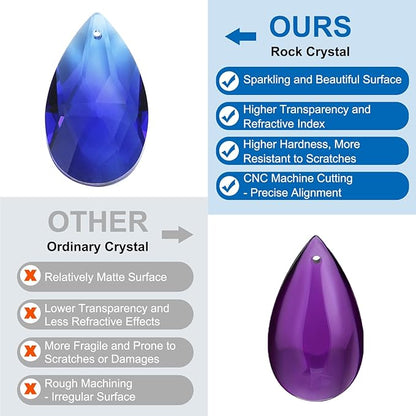 OURS
Rock Crystal

Sparkling and Beautiful Surface

Higher Transparency and Refractive Index

Higher Hardness, More Resistant to Scratches

CNC Machine Cutting - Precise Alignment

OTHER
Ordinary Crystal

Relatively Matte Surface

Lower Transparency and Less Refractive Effects

More Fragile and Prone to Scratches or Damages

Rough Machining - Irregular Surface